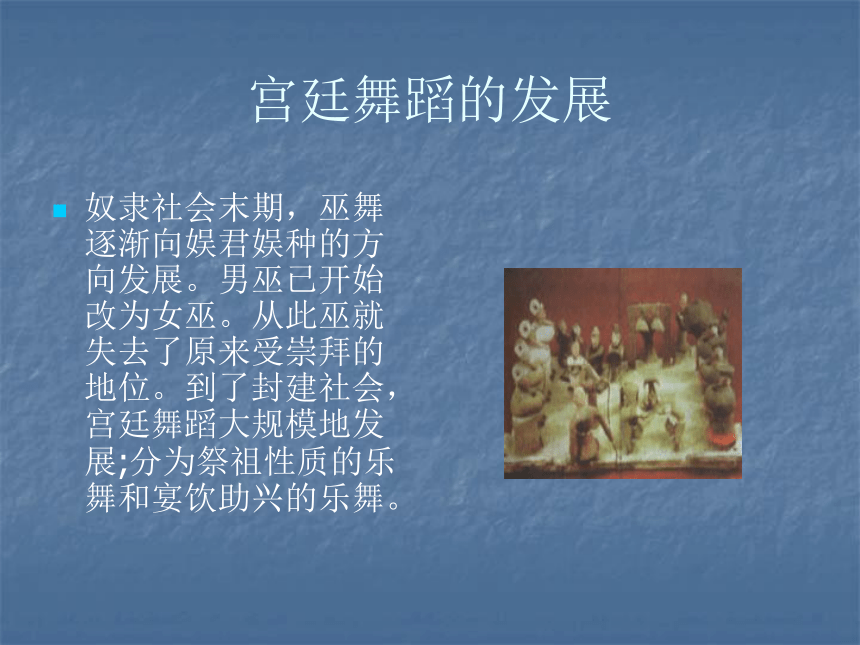 宫廷舞蹈的发展

奴隶社会末期，巫舞逐渐向娱君娱种的方向发展。男巫已开始改为女巫。从此巫就失去了原来受崇拜的地位。到了封建社会，宫廷舞蹈大规模地发展;分为祭祖性质的乐舞和宴饮助兴的乐舞。